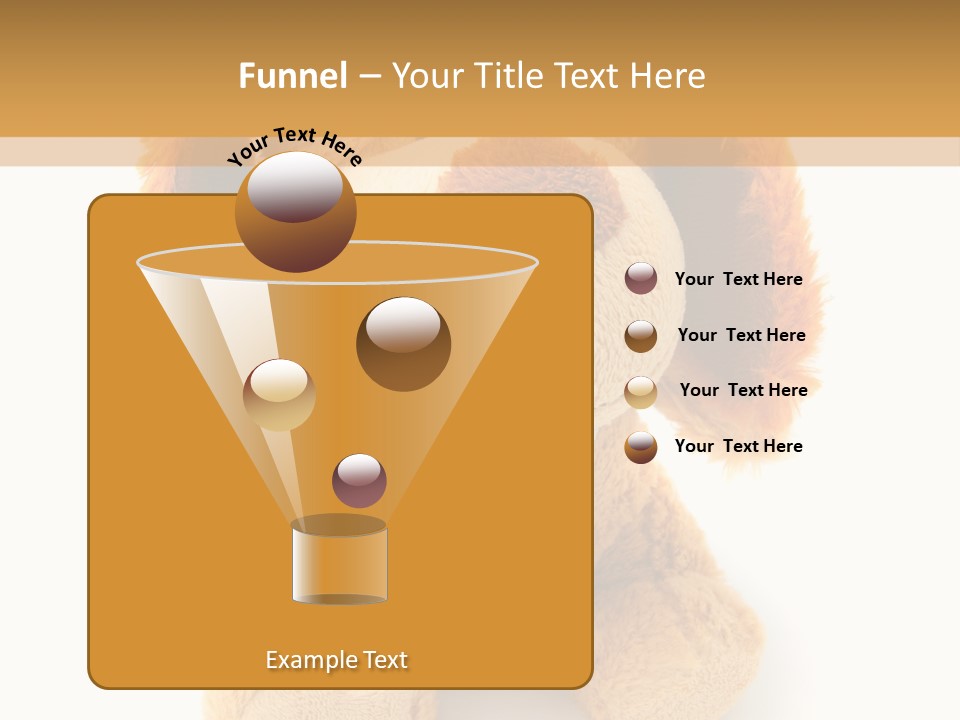 Funnel – Your Title Text Here

Your Text Here

Your Text Here

Your Text Here

Your Text Here

Your Text Here

Example Text